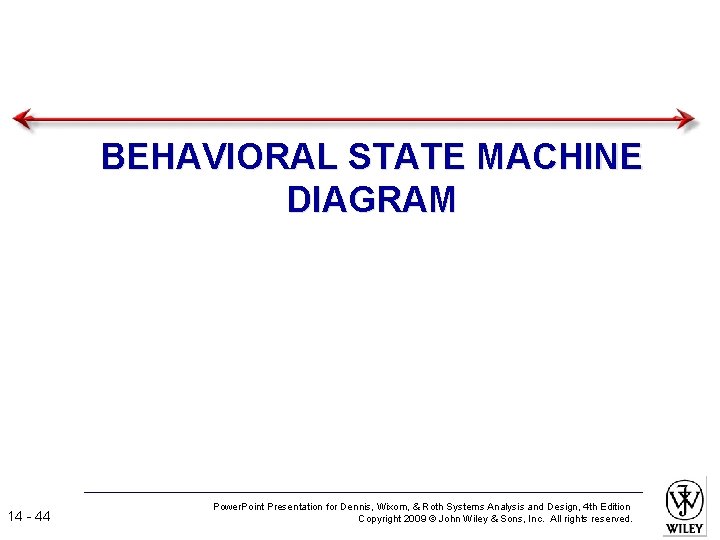 BEHAVIORAL STATE MACHINE DIAGRAM

14 - 44

PowerPoint Presentation for Dennis, Wixom, & Roth Systems Analysis and Design, 4th Edition
Copyright 2009 © John Wiley & Sons, Inc. All rights reserved.

WILEY